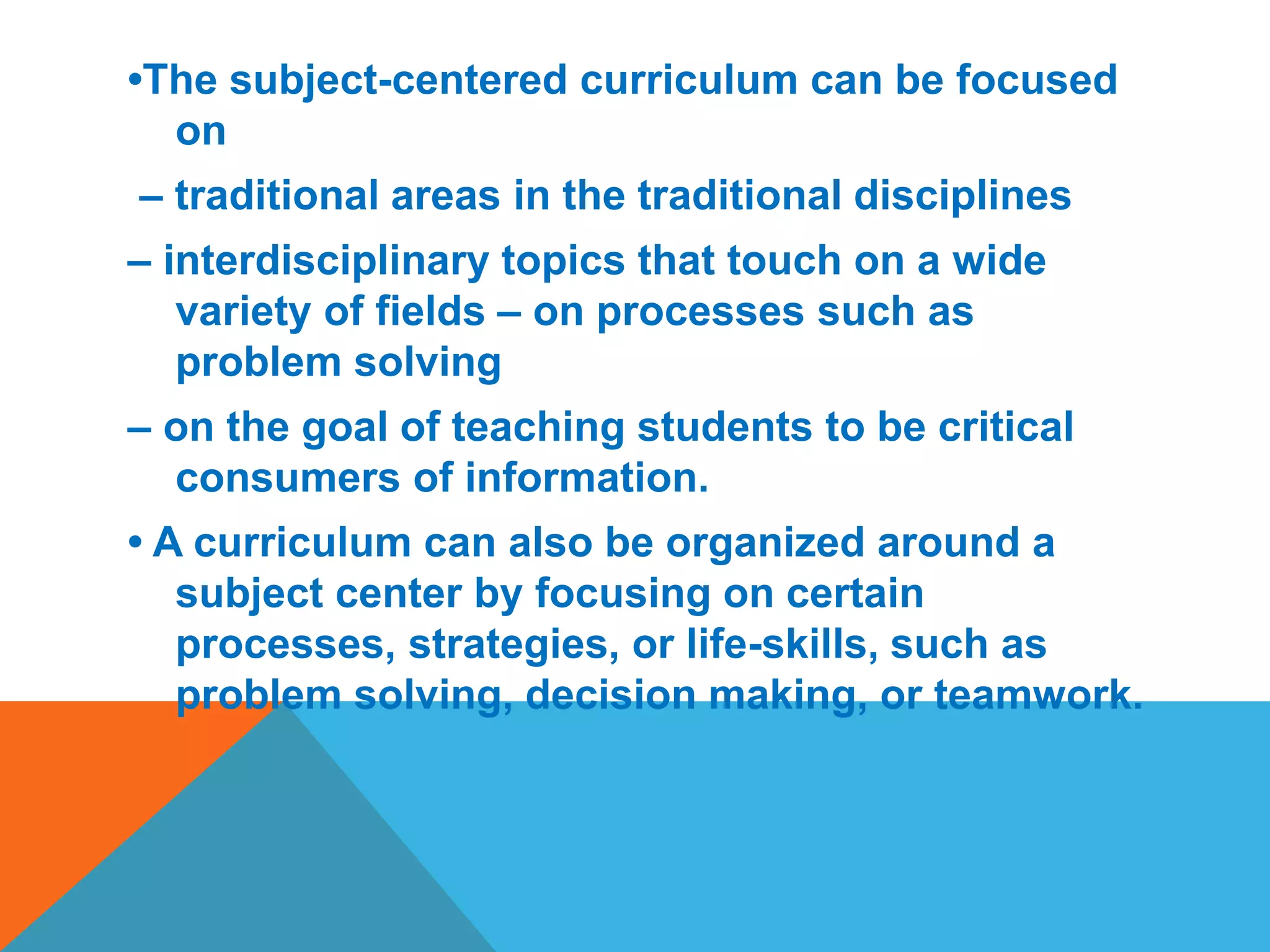 •The subject-centered curriculum can be focused on

– traditional areas in the traditional disciplines

– interdisciplinary topics that touch on a wide variety of fields – on processes such as problem solving

– on the goal of teaching students to be critical consumers of information.

• A curriculum can also be organized around a subject center by focusing on certain processes, strategies, or life-skills, such as problem solving, decision making, or teamwork.